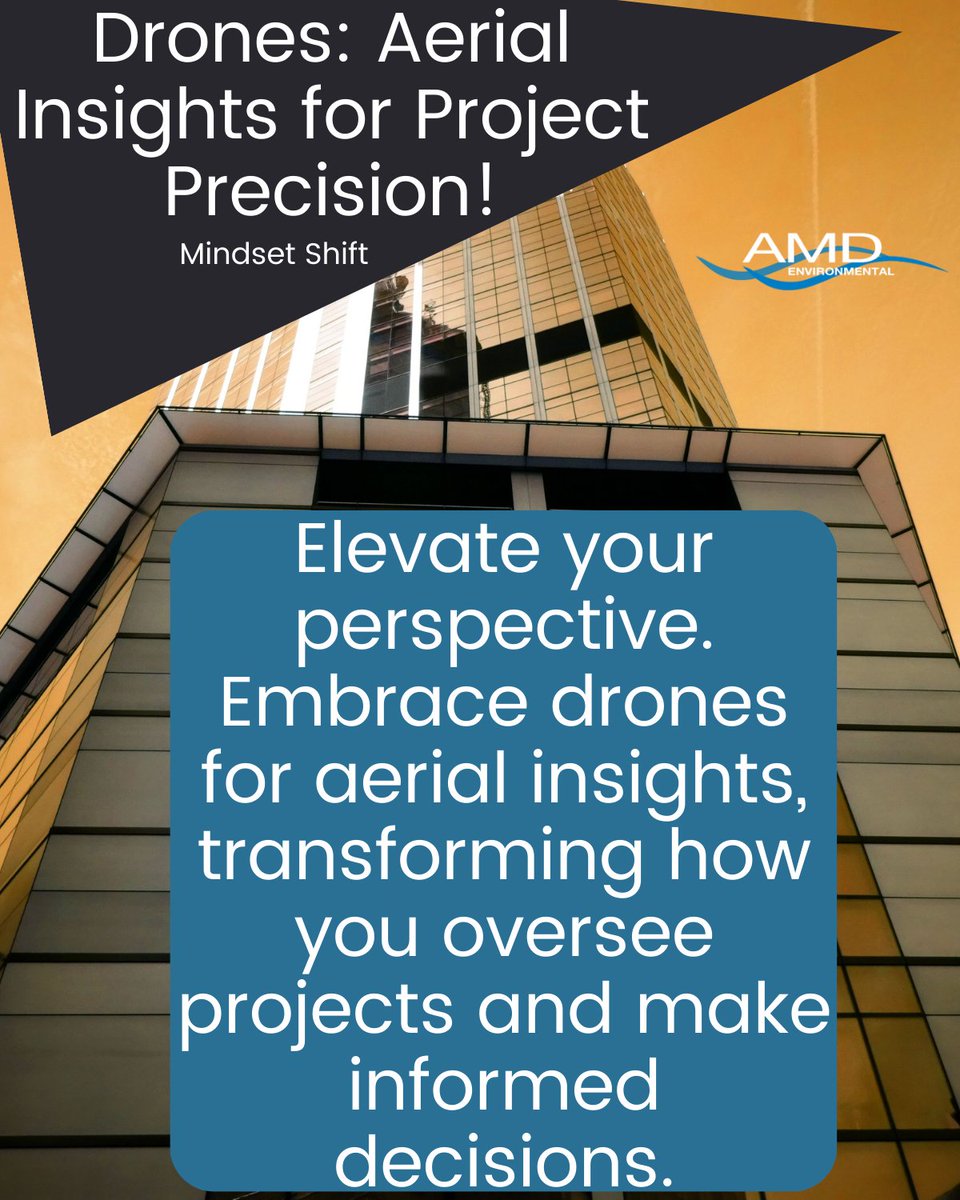 Drones: Aerial Insights for Project Precision!

Mindset Shift

AMD
ENVIRONMENTAL

Elevate your perspective. Embrace drones for aerial insights, transforming how you oversee projects and make informed decisions.